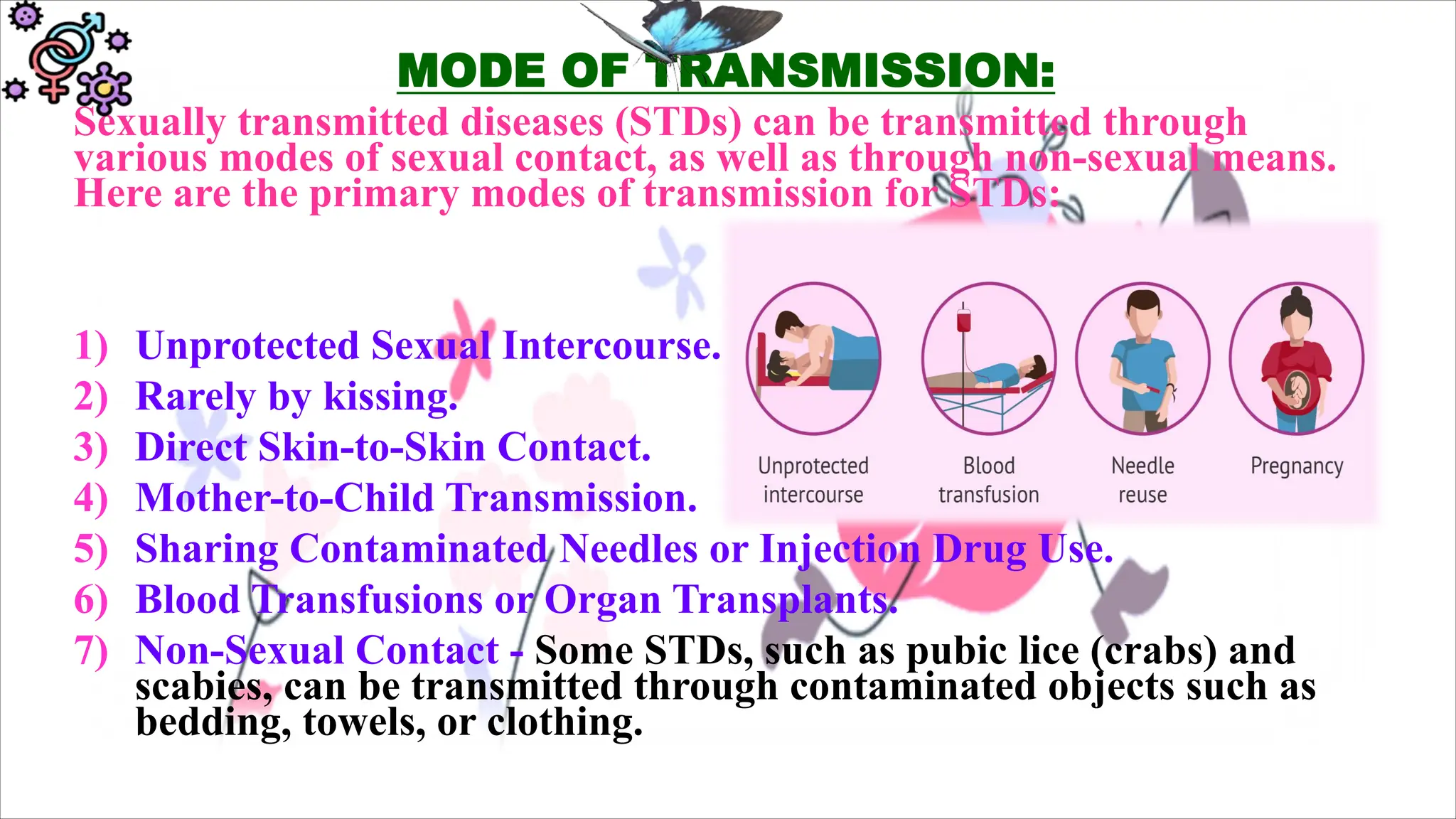 MODE OF TRANSMISSION:

Sexually transmitted diseases (STDs) can be transmitted through various modes of sexual contact, as well as through non-sexual means. Here are the primary modes of transmission for STDs:

1) Unprotected Sexual Intercourse.
2) Rarely by kissing.
3) Direct Skin-to-Skin Contact.
4) Mother-to-Child Transmission.
5) Sharing Contaminated Needles or Injection Drug Use.
6) Blood Transfusions or Organ Transplants.
7) Non-Sexual Contact - Some STDs, such as pubic lice (crabs) and scabies, can be transmitted through contaminated objects such as bedding, towels, or clothing.

Unprotected intercourse

Blood transfusion

Needle reuse

Pregnancy